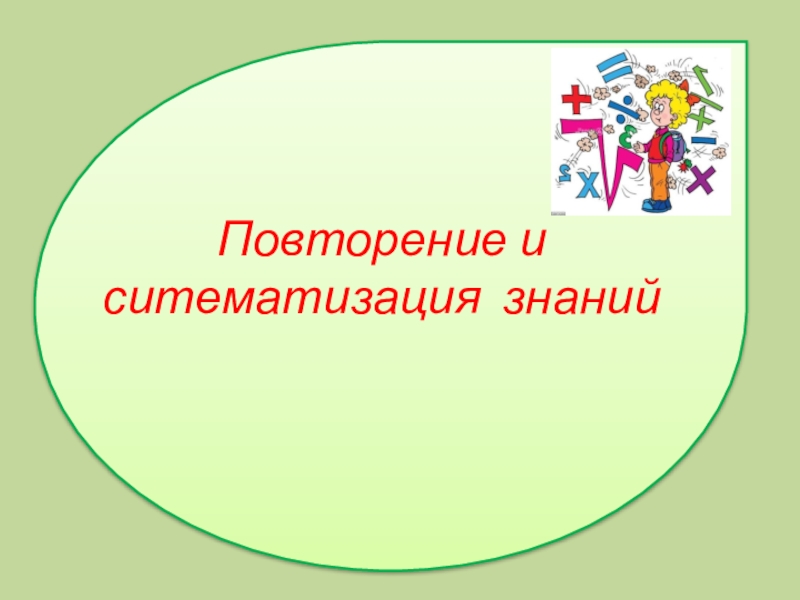 Повторение и ситематизация знаний